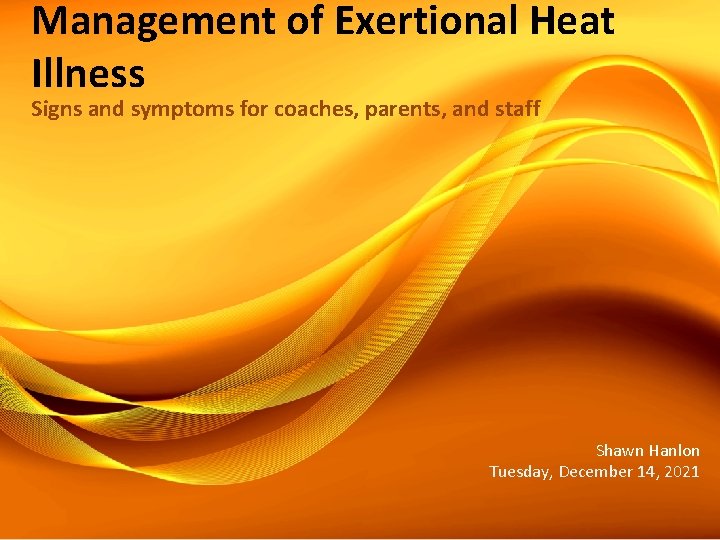 Management of Exertional Heat Illness

Signs and symptoms for coaches, parents, and staff

Shawn Hanlon
Tuesday, December 14, 2021